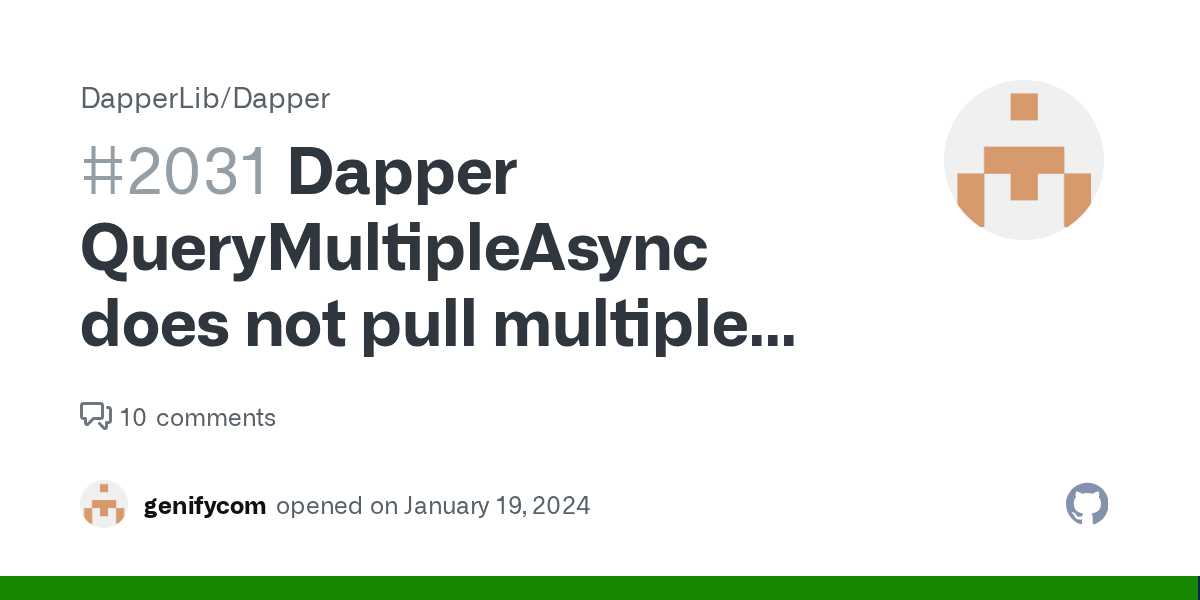 DapperLib/Dapper

#2031 Dapper QueryMultipleAsync does not pull multiple...

10 comments

genifycom opened on January 19, 2024